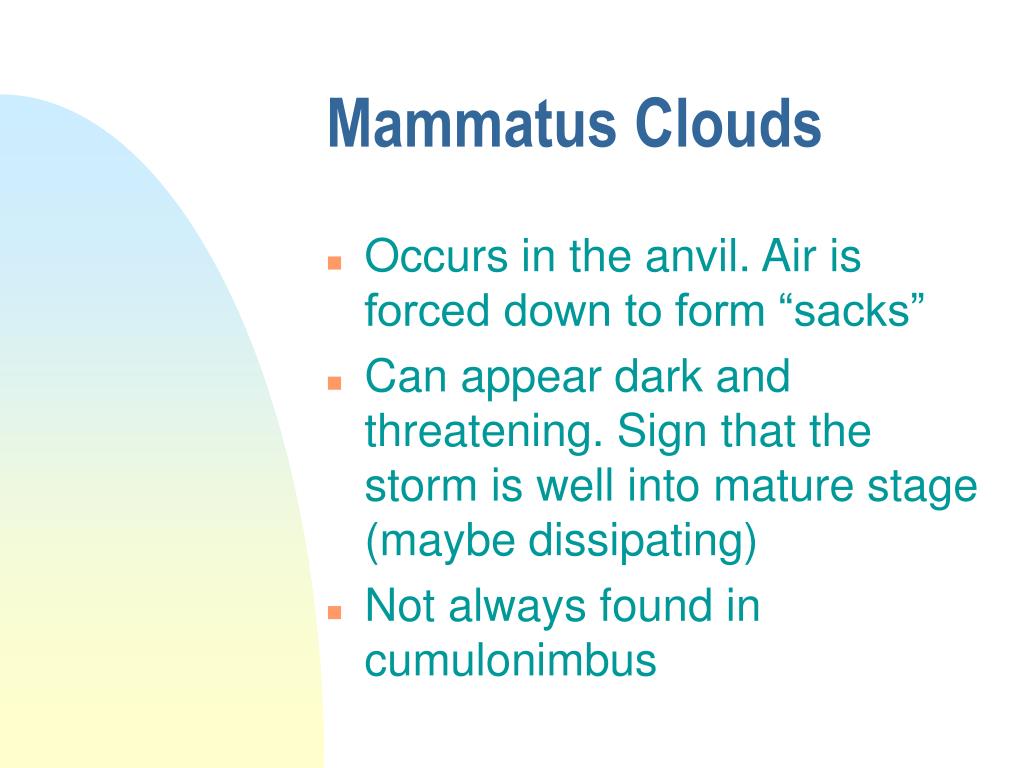 Mammatus Clouds

- Occurs in the anvil. Air is forced down to form “sacks”
- Can appear dark and threatening. Sign that the storm is well into mature stage (maybe dissipating)
- Not always found in cumulonimbus